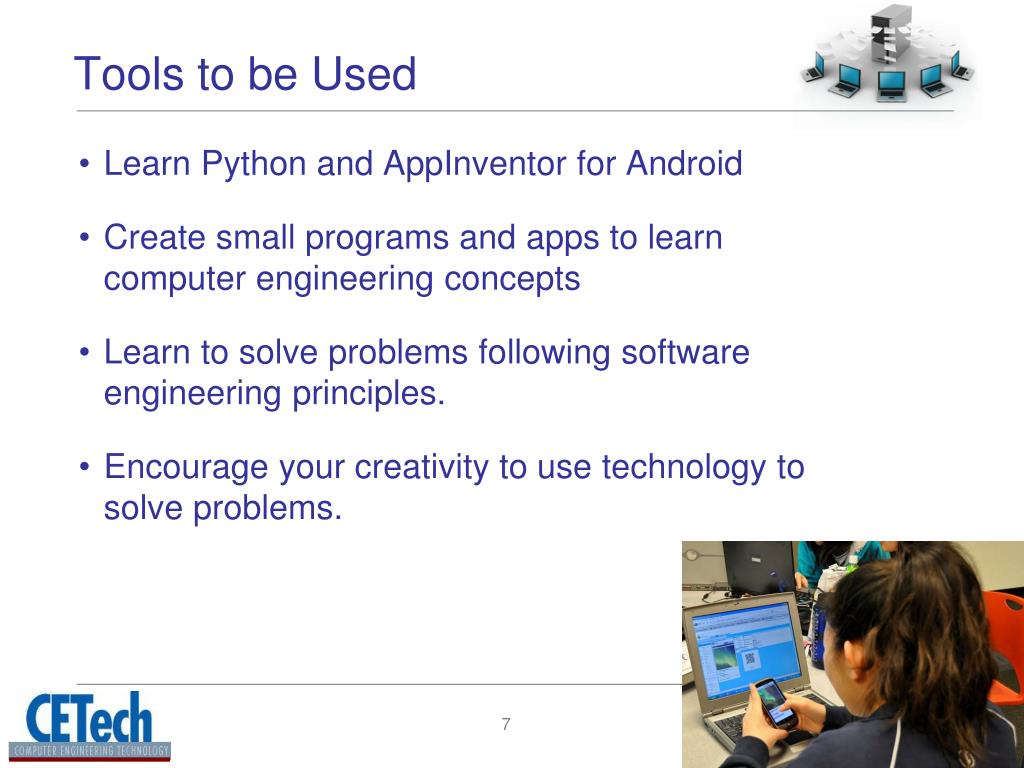 Tools to be Used

• Learn Python and AppInventor for Android

• Create small programs and apps to learn computer engineering concepts

• Learn to solve problems following software engineering principles.

• Encourage your creativity to use technology to solve problems.

CETech
COMPUTER ENGINEERING TECHNOLOGY

7